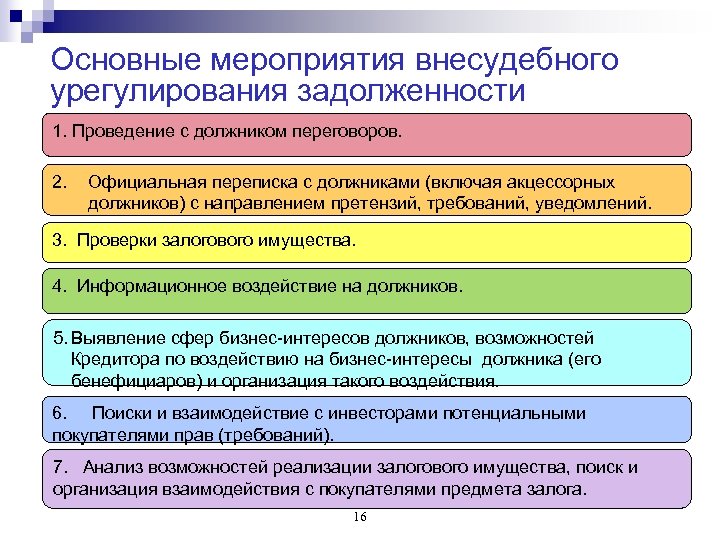 Основные мероприятия внесудебного урегулирования задолженности

1. Проведение с должником переговоров.

2. Официальная переписка с должниками (включая акцессорных должников) с направлением претензий, требований, уведомлений.

3. Проверки залогового имущества.

4. Информационное воздействие на должников.

5. Выявление сфер бизнес-интересов должников, возможностей Кредитора по воздействию на бизнес-интересы должника (его бенефициаров) и организация такого воздействия.

6. Поиски и взаимодействие с инвесторами потенциальными покупателями прав (требований).

7. Анализ возможностей реализации залогового имущества, поиск и организация взаимодействия с покупателями предмета залога.

16